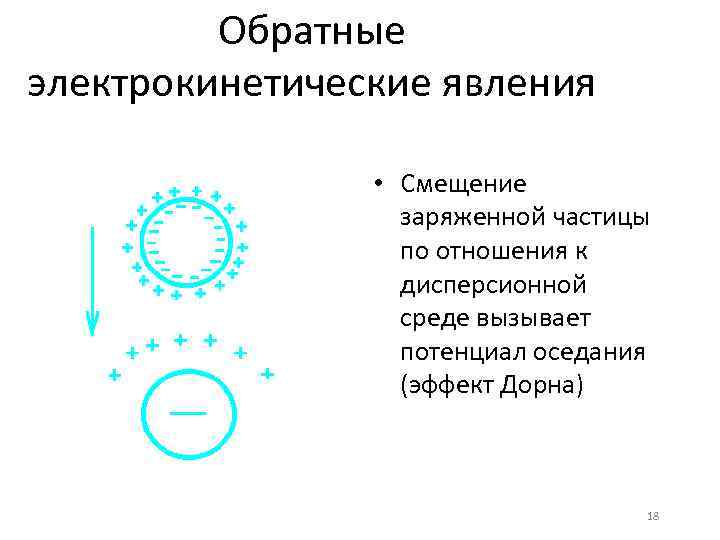 Обратные электрокинетические явления

• Смещение заряженной частицы по отношения к дисперсионной среде вызывает потенциал оседания (эффект Дорна)

18